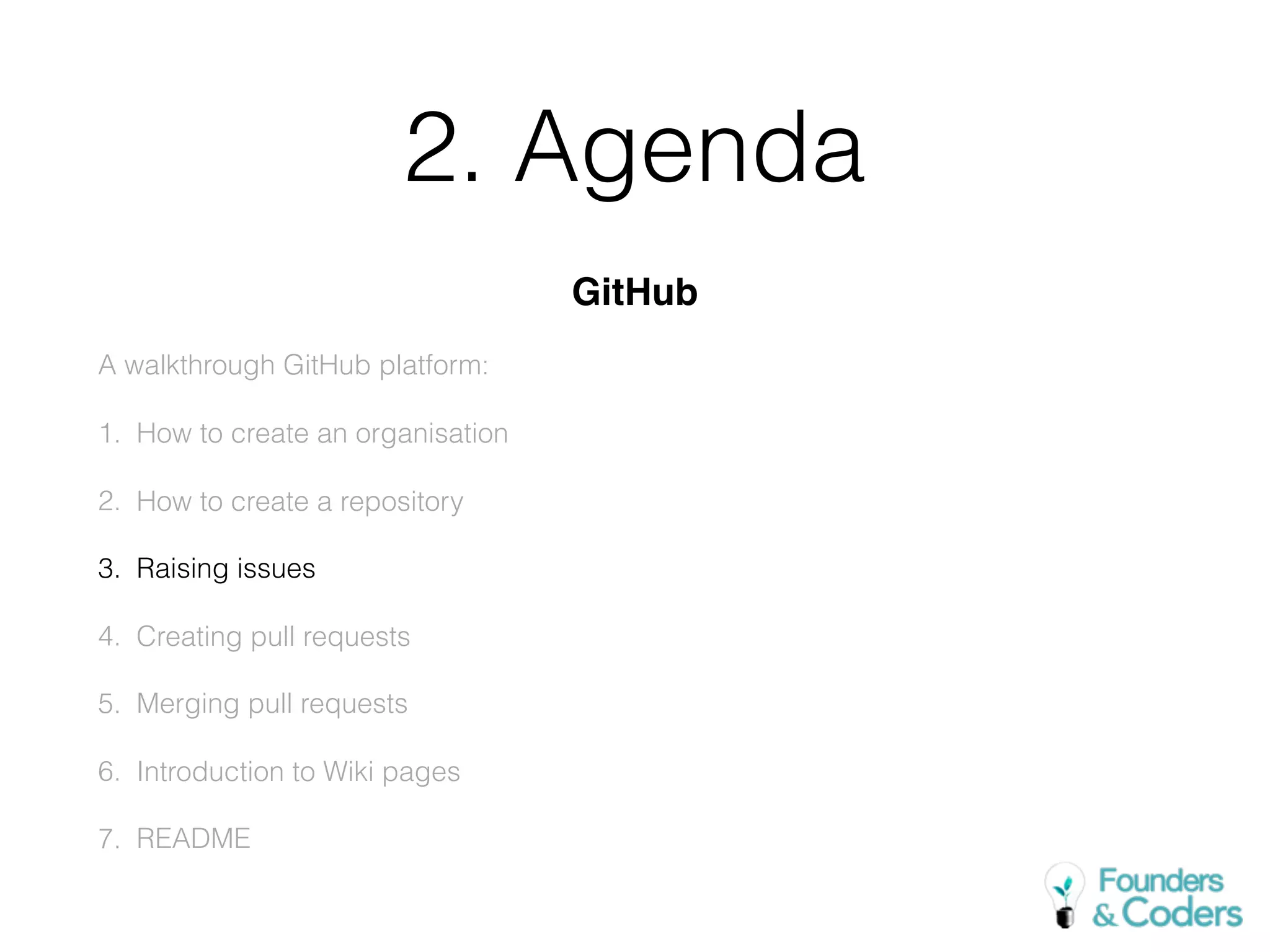 2. Agenda

GitHub

A walkthrough GitHub platform:

1. How to create an organisation
2. How to create a repository
3. Raising issues
4. Creating pull requests
5. Merging pull requests
6. Introduction to Wiki pages
7. README

Founders & Coders